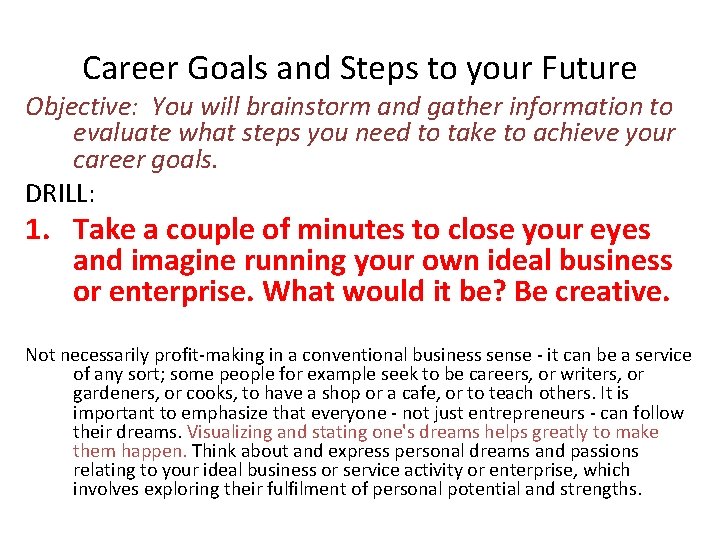 Career Goals and Steps to your Future

Objective: You will brainstorm and gather information to evaluate what steps you need to take to achieve your career goals.

DRILL:

1. Take a couple of minutes to close your eyes and imagine running your own ideal business or enterprise. What would it be? Be creative.

Not necessarily profit-making in a conventional business sense - it can be a service of any sort; some people for example seek to be careers, or writers, or gardeners, or cooks, to have a shop or a cafe, or to teach others. It is important to emphasize that everyone - not just entrepreneurs - can follow their dreams. Visualizing and stating one's dreams helps greatly to make them happen. Think about and express personal dreams and passions relating to your ideal business or service activity or enterprise, which involves exploring their fulfilment of personal potential and strengths.